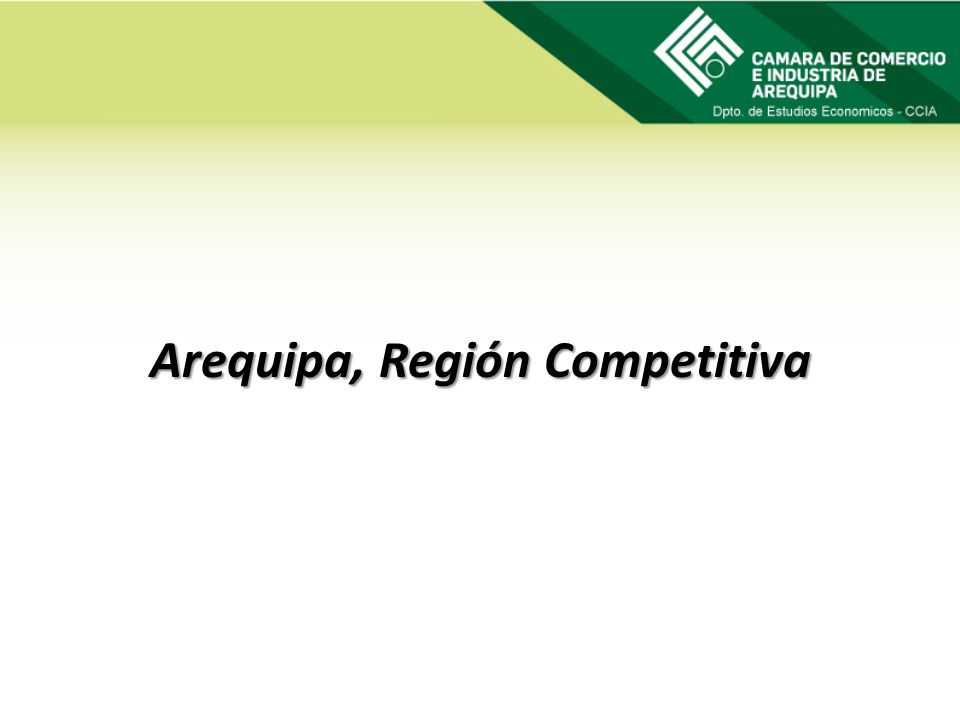 CAMARA DE COMERCIO E INDUSTRIA DE AREQUIPA
Dpto. de Estudios Economicos - CCIA

Arequipa, Región Competitiva